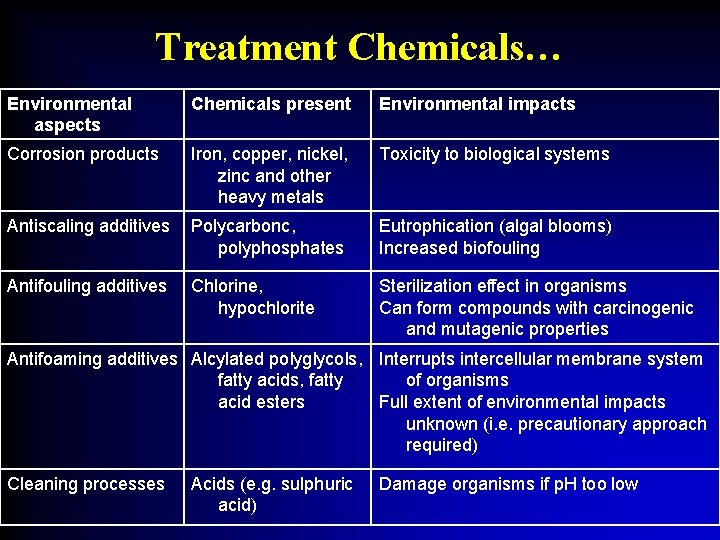 Treatment Chemicals…

| Environmental aspects | Chemicals present | Environmental impacts |
|---|---|---|
| Corrosion products | Iron, copper, nickel, zinc and other heavy metals | Toxicity to biological systems |
| Antiscaling additives | Polycarbonc, polyphosphates | Eutrophication (algal blooms) Increased biofouling |
| Antifouling additives | Chlorine, hypochlorite | Sterilization effect in organisms Can form compounds with carcinogenic and mutagenic properties |
| Antifoaming additives | Alcylated polyglycols, fatty acids, fatty acid esters | Interrupts intercellular membrane system of organisms Full extent of environmental impacts unknown (i.e. precautionary approach required) |
| Cleaning processes | Acids (e.g. sulphuric acid) | Damage organisms if pH too low |